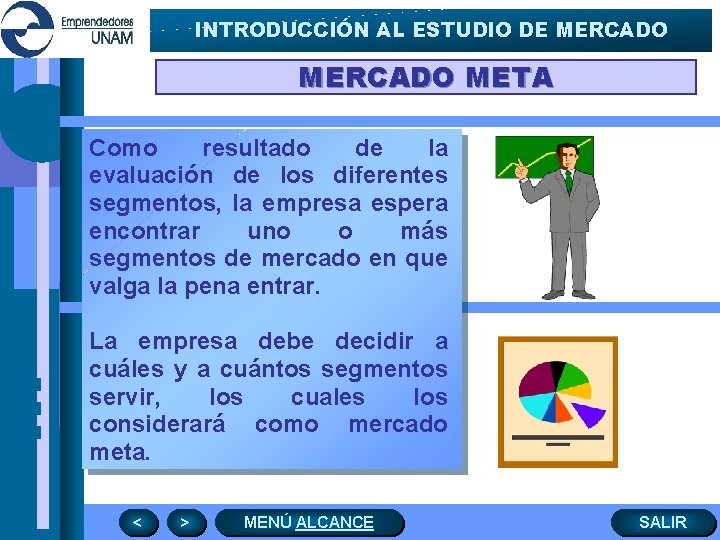 Emprendedores UNAM

INTRODUCCIÓN AL ESTUDIO DE MERCADO

MERCADO META

Como resultado de la evaluación de los diferentes segmentos, la empresa espera encontrar uno o más segmentos de mercado en que valga la pena entrar.

La empresa debe decidir a cuáles y a cuántos segmentos servir, los cuales los considerará como mercado meta.

<

>

MENÚ ALCANCE

SALIR